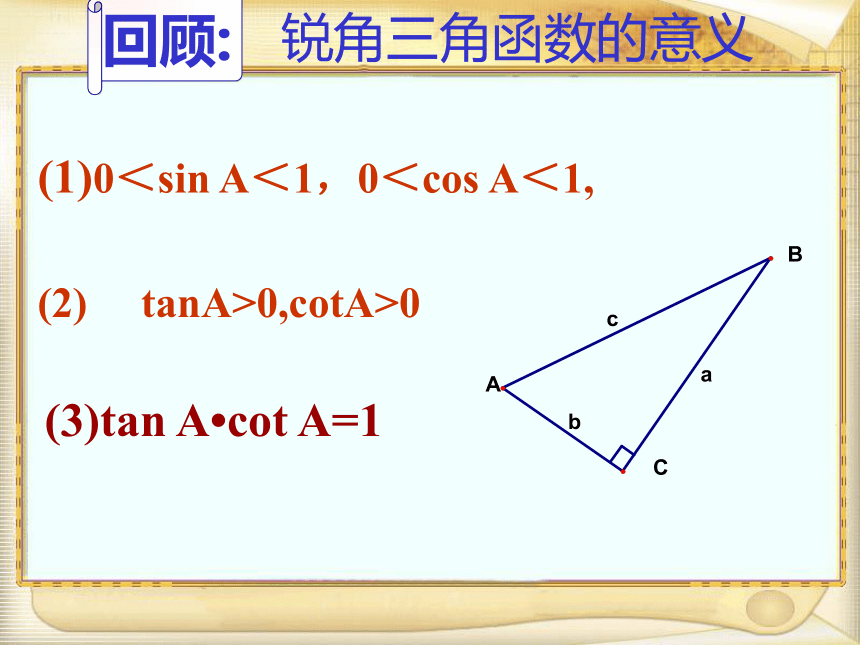 回顾: 锐角三角函数的意义

(1)$0<\sin A<1$，$0<\cos A<1$,

(2) $\tan A>0,\cot A>0$

(3)$\tan A \cdot \cot A=1$

B
c
a
A
b
C